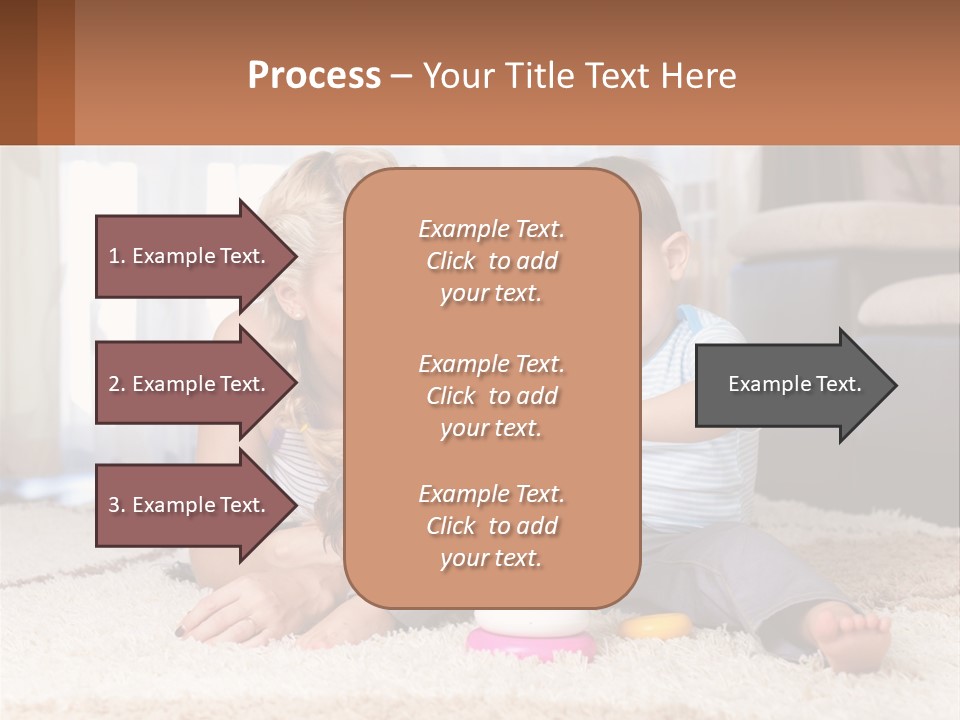 Process – Your Title Text Here

1. Example Text.

2. Example Text.

3. Example Text.

Example Text. Click to add your text.

Example Text. Click to add your text.

Example Text. Click to add your text.

Example Text.